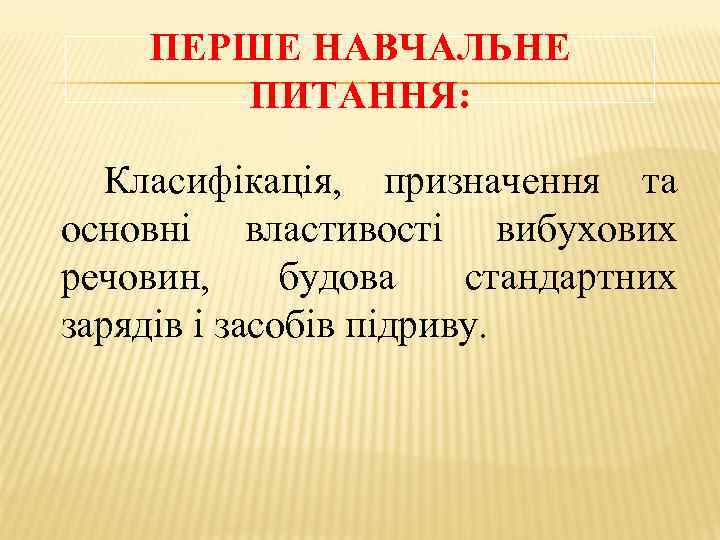 ПЕРШЕ НАВЧАЛЬНЕ ПИТАННЯ:

Класифікація, призначення та основні властивості вибухових речовин, будова стандартних зарядів і засобів підриву.